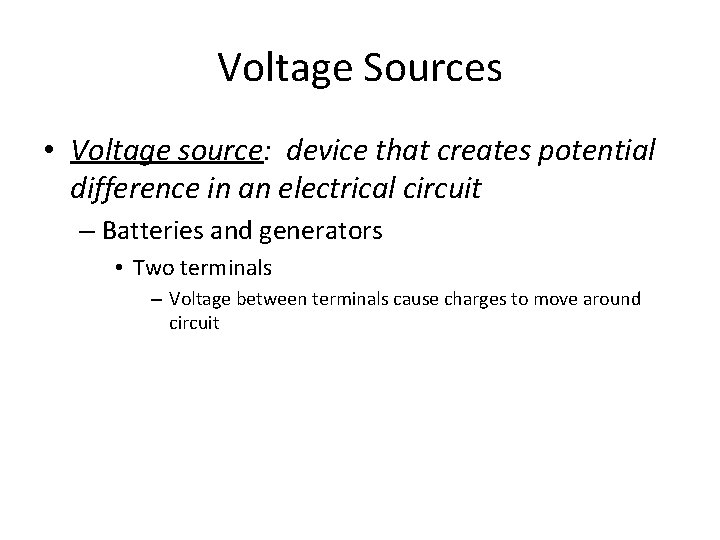 Voltage Sources

• Voltage source: device that creates potential difference in an electrical circuit

– Batteries and generators

• Two terminals

– Voltage between terminals cause charges to move around circuit